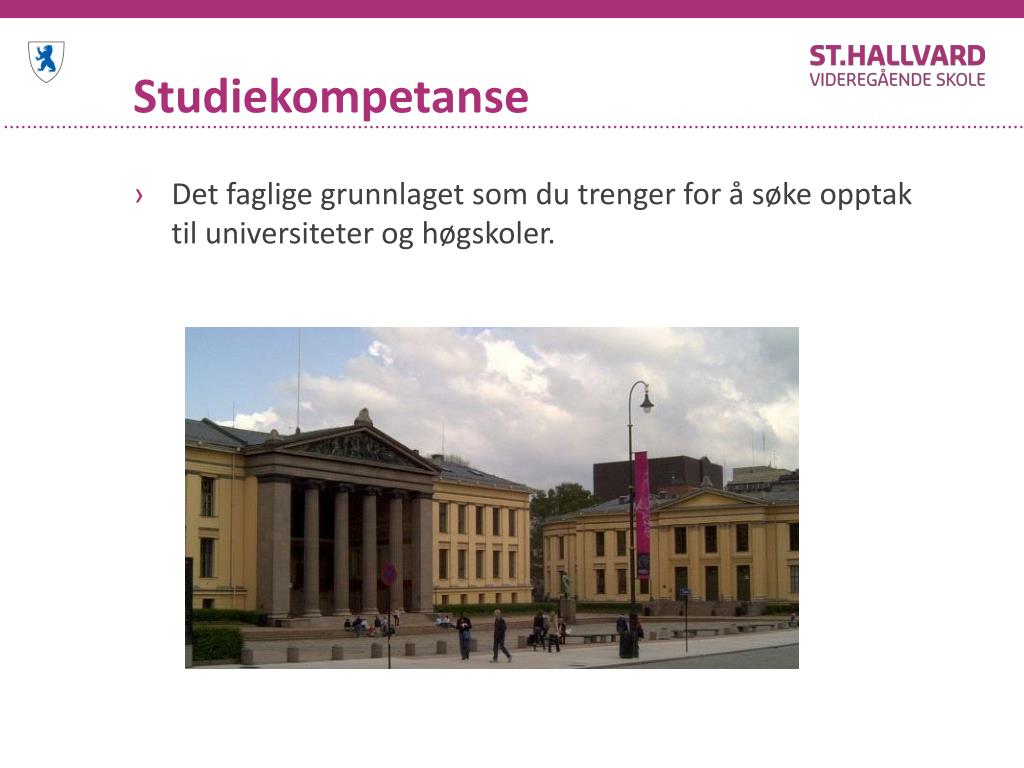 ST.HALLVARD
VIDEREGÅENDE SKOLE

Studiekompetanse

› Det faglige grunnlaget som du trenger for å søke opptak til universiteter og høgskoler.